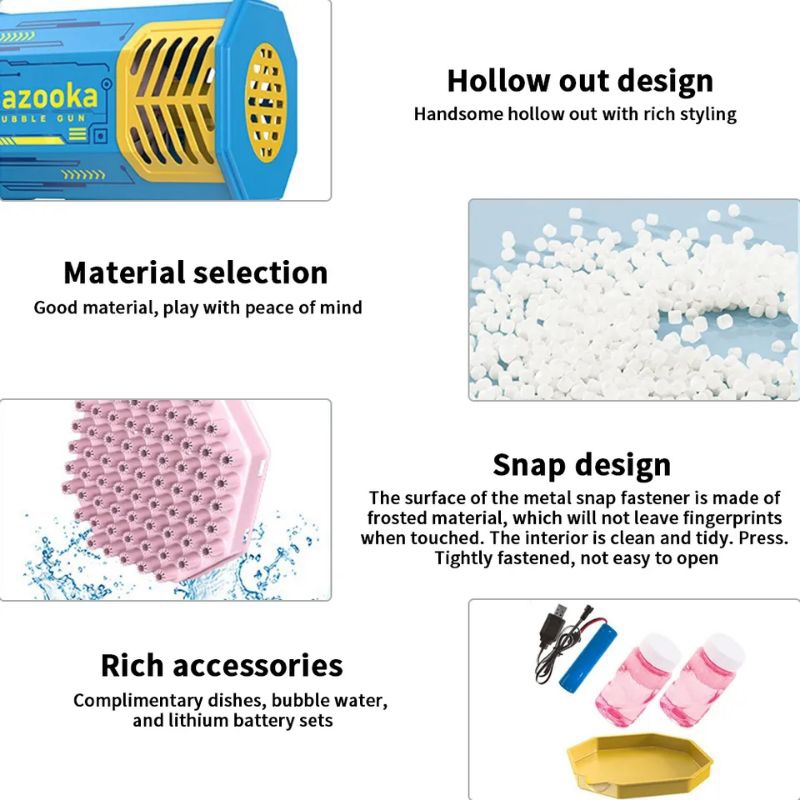 azooka
UBBLE GUN

Hollow out design
Handsome hollow out with rich styling

Material selection
Good material, play with peace of mind

Snap design
The surface of the metal snap fastener is made of frosted material, which will not leave fingerprints when touched. The interior is clean and tidy. Press. Tightly fastened, not easy to open

Rich accessories
Complimentary dishes, bubble water, and lithium battery sets